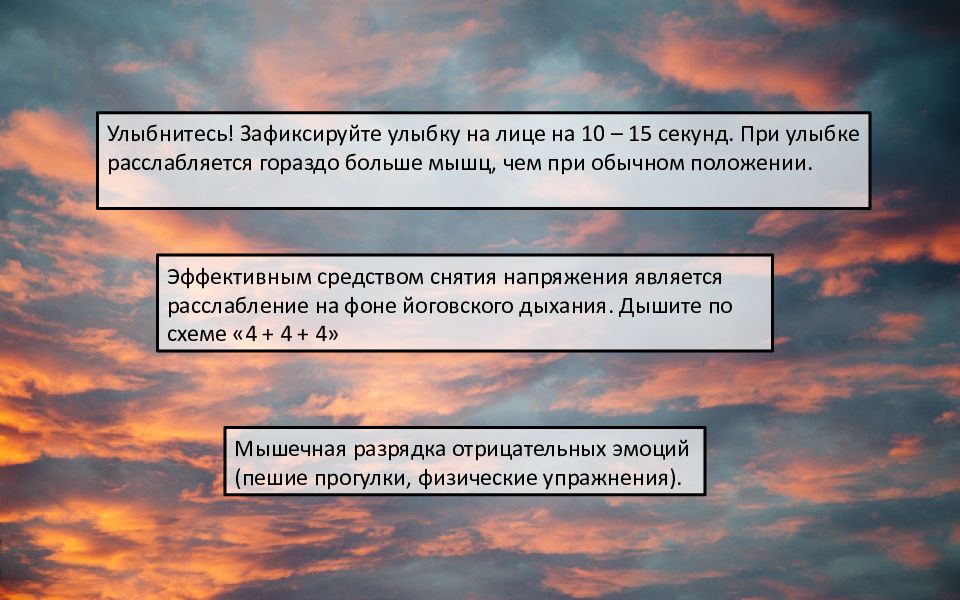 Улыбнитесь! Зафиксируйте улыбку на лице на 10 – 15 секунд. При улыбке расслабляется гораздо больше мышц, чем при обычном положении.

Эффективным средством снятия напряжения является расслабление на фоне йоговского дыхания. Дышите по схеме «4 + 4 + 4»

Мышечная разрядка отрицательных эмоций (пешие прогулки, физические упражнения).